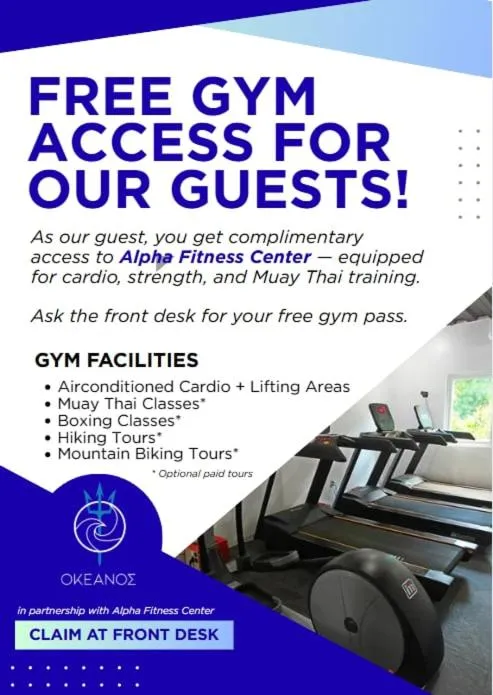 FREE GYM ACCESS FOR OUR GUESTS!

As our guest, you get complimentary access to Alpha Fitness Center — equipped for cardio, strength, and Muay Thai training.

Ask the front desk for your free gym pass.

GYM FACILITIES

• Airconditioned Cardio + Lifting Areas
• Muay Thai Classes*
• Boxing Classes*
• Hiking Tours*
• Mountain Biking Tours*

* Optional paid tours

ΟΚΕΑΝΟΣ

in partnership with Alpha Fitness Center

CLAIM AT FRONT DESK